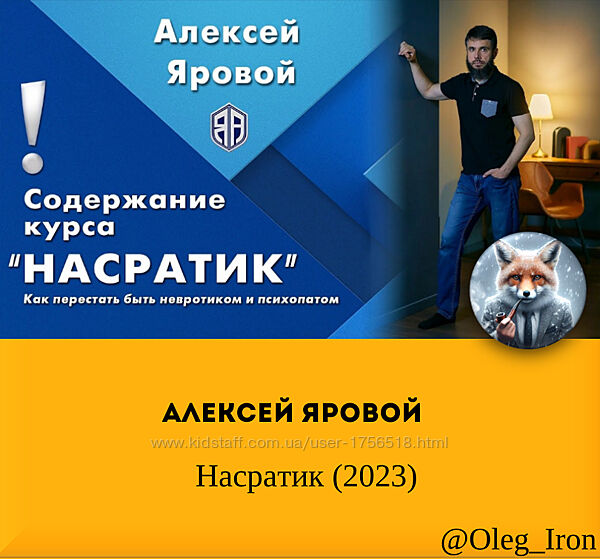 Алексей Яровой

ЯА

!

Содержание курса "НАСРАТИК"

Как перестать быть невротиком и психопатом

АЛЕКСЕЙ ЯРОВОЙ

www.kidstaff.com.ua/user-1756518.html

Насратик (2023)

@Oleg_Iron